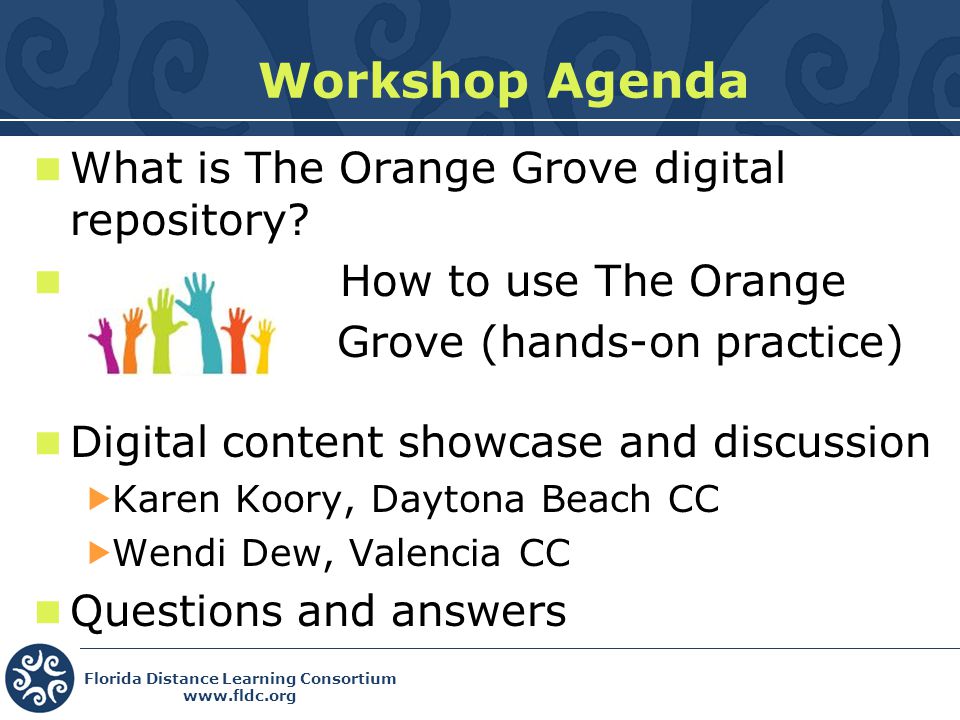 Workshop Agenda

What is The Orange Grove digital repository?

How to use The Orange Grove (hands-on practice)

Digital content showcase and discussion

Karen Koory, Daytona Beach CC

Wendi Dew, Valencia CC

Questions and answers

Florida Distance Learning Consortium
www.fldc.org